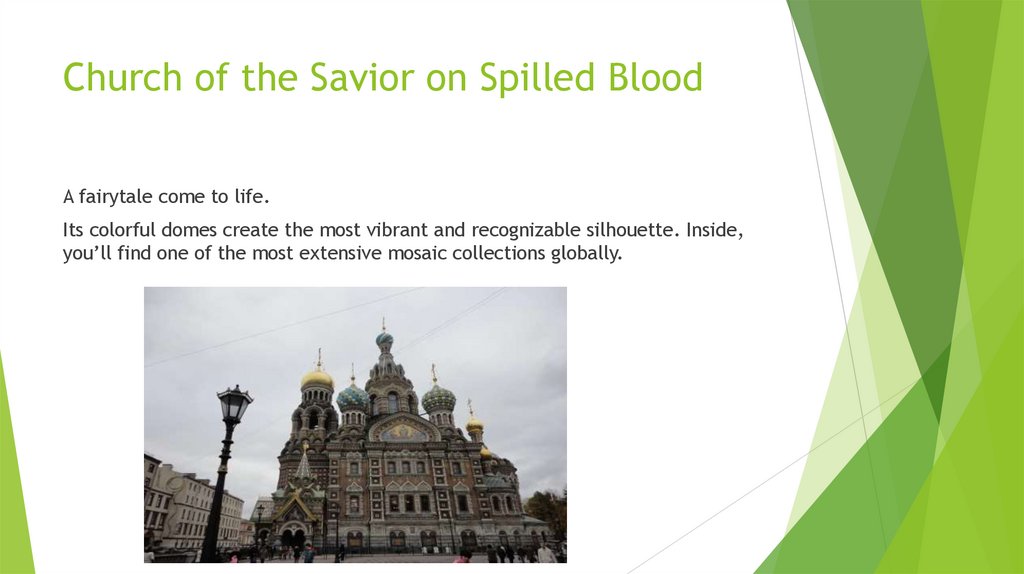 Church of the Savior on Spilled Blood

A fairytale come to life.

Its colorful domes create the most vibrant and recognizable silhouette. Inside, you'll find one of the most extensive mosaic collections globally.